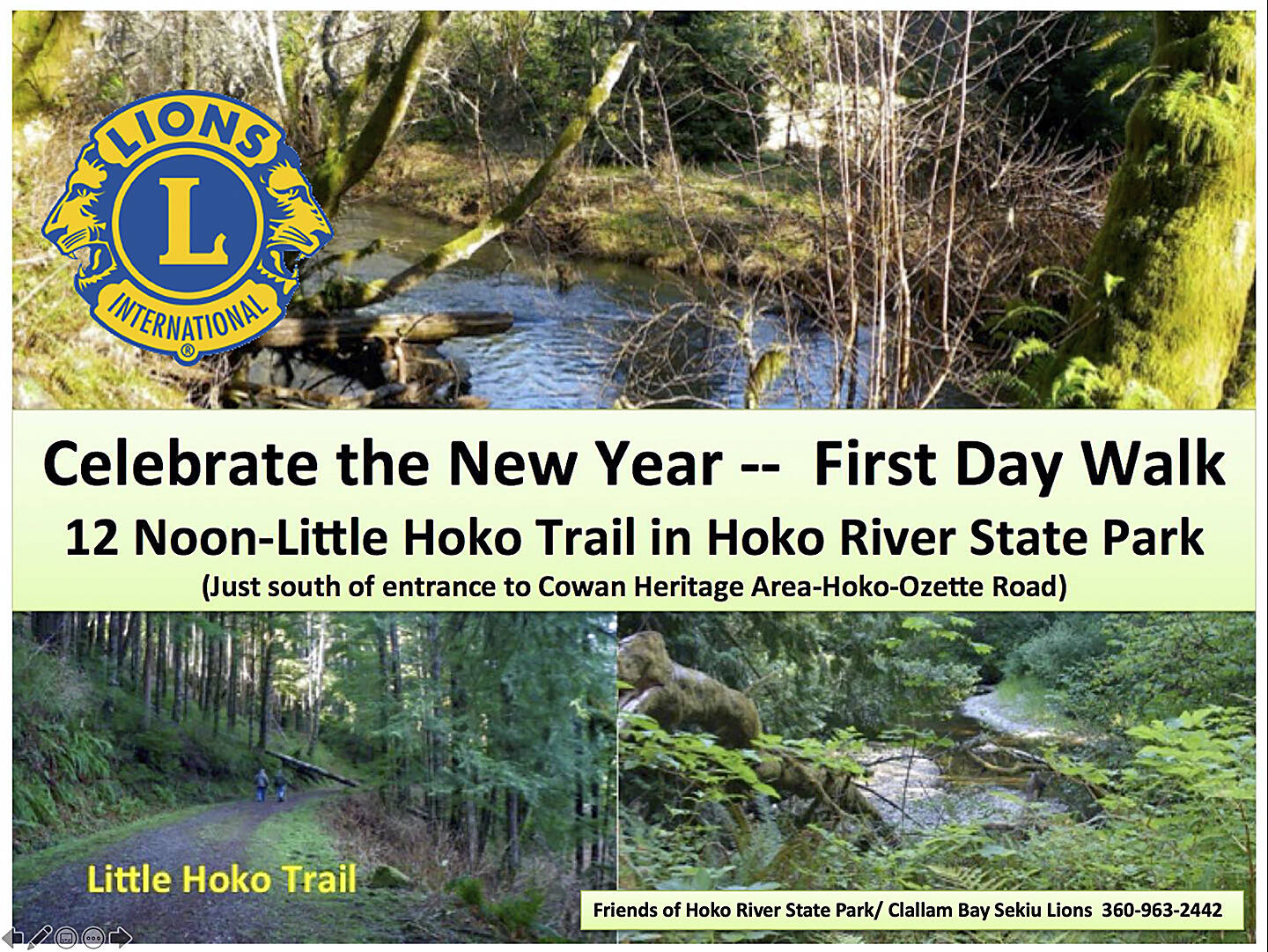 LIONS
L
INTERNATIONAL
®

Celebrate the New Year -- First Day Walk
12 Noon-Little Hoko Trail in Hoko River State Park
(Just south of entrance to Cowan Heritage Area-Hoko-Ozette Road)

Little Hoko Trail

Friends of Hoko River State Park/ Clallam Bay Sekiu Lions 360-963-2442